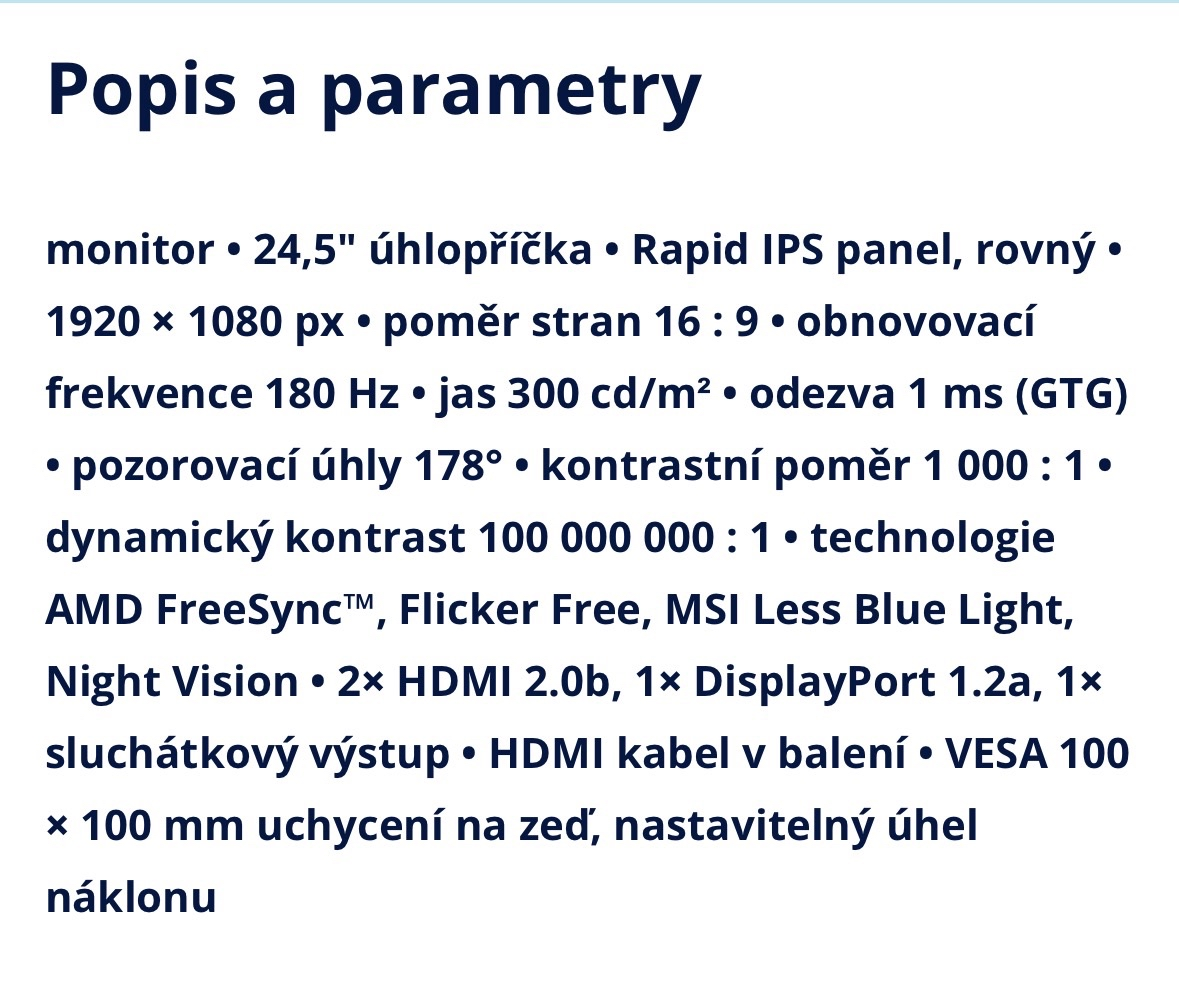 Popis a parametry

monitor • 24,5" úhlopříčka • Rapid IPS panel, rovný • 1920 × 1080 px • poměr stran 16 : 9 • obnovovací frekvence 180 Hz • jas 300 cd/m² • odezva 1 ms (GTG) • pozorovací úhly 178° • kontrastní poměr 1 000 : 1 • dynamický kontrast 100 000 000 : 1 • technologie AMD FreeSync™, Flicker Free, MSI Less Blue Light, Night Vision • 2× HDMI 2.0b, 1× DisplayPort 1.2a, 1× sluchátkový výstup • HDMI kabel v balení • VESA 100 × 100 mm uchycení na zeď, nastavitelný úhel náklonu